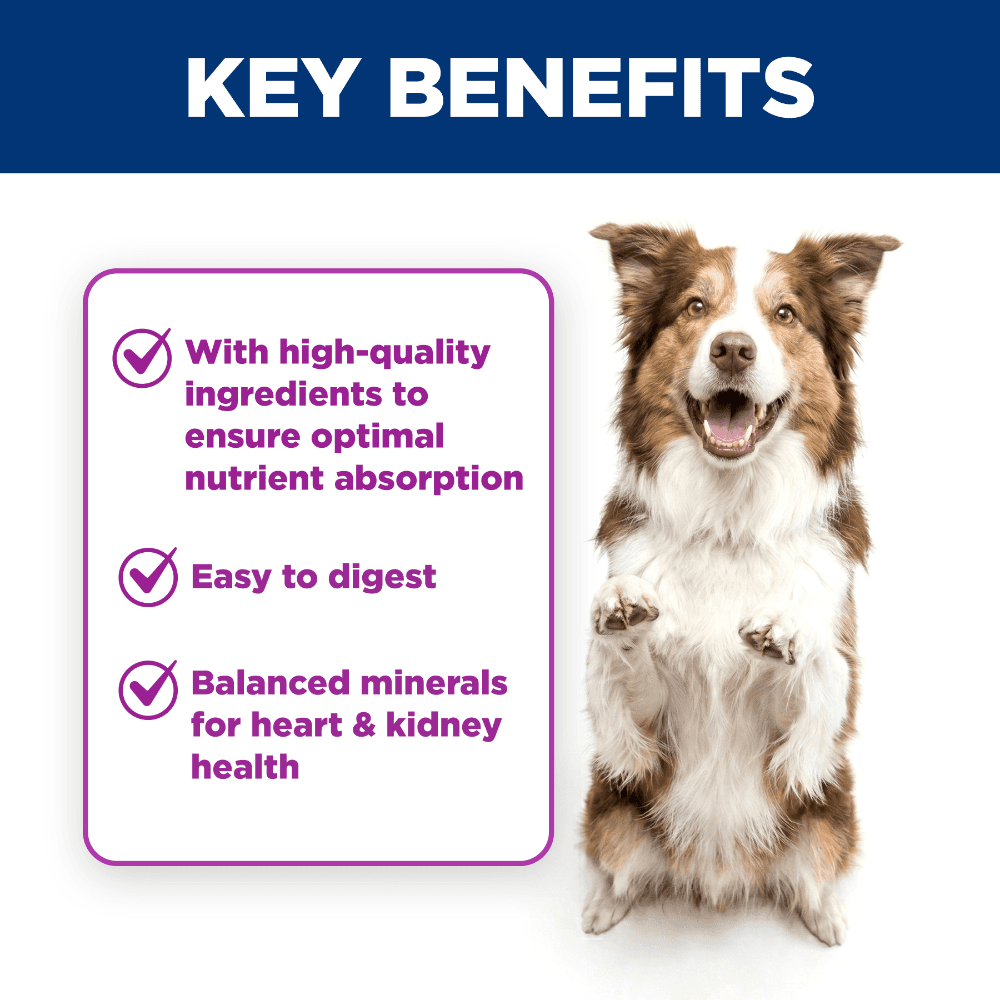 KEY BENEFITS

With high-quality ingredients to ensure optimal nutrient absorption

Easy to digest

Balanced minerals for heart & kidney health